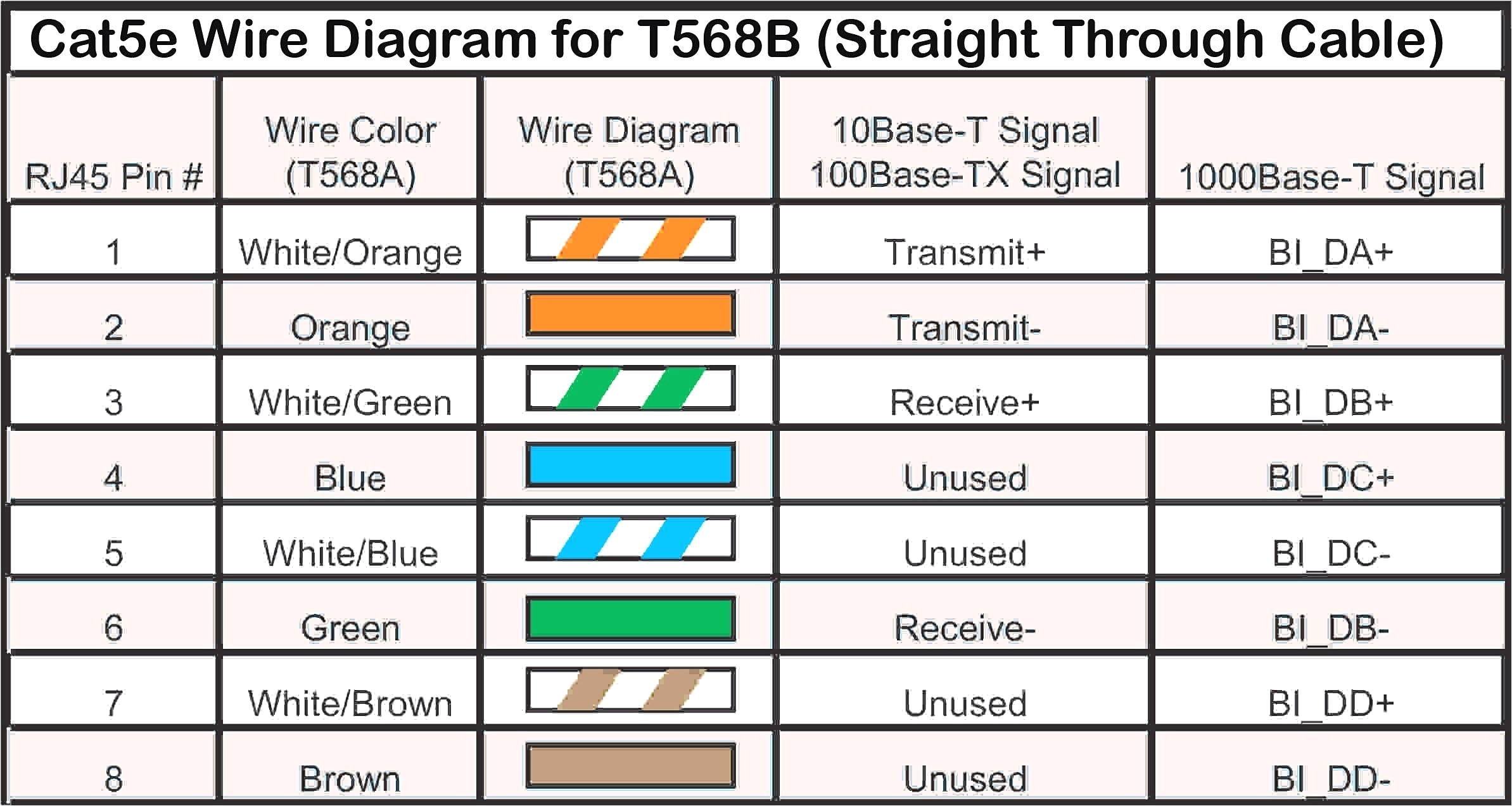 Cat5e Wire Diagram for T568B (Straight Through Cable)

| RJ45 Pin # | Wire Color (T568A) | Wire Diagram (T568A) | 10Base-T Signal 100Base-TX Signal | 1000Base-T Signal |
|---|---|---|---|---|
| 1 | White/Orange | | Transmit+ | BI_DA+ |
| 2 | Orange | | Transmit- | BI_DA- |
| 3 | White/Green | | Receive+ | BI_DB+ |
| 4 | Blue | | Unused | BI_DC+ |
| 5 | White/Blue | | Unused | BI_DC- |
| 6 | Green | | Receive- | BI_DB- |
| 7 | White/Brown | | Unused | BI_DD+ |
| 8 | Brown | | Unused | BI_DD- |